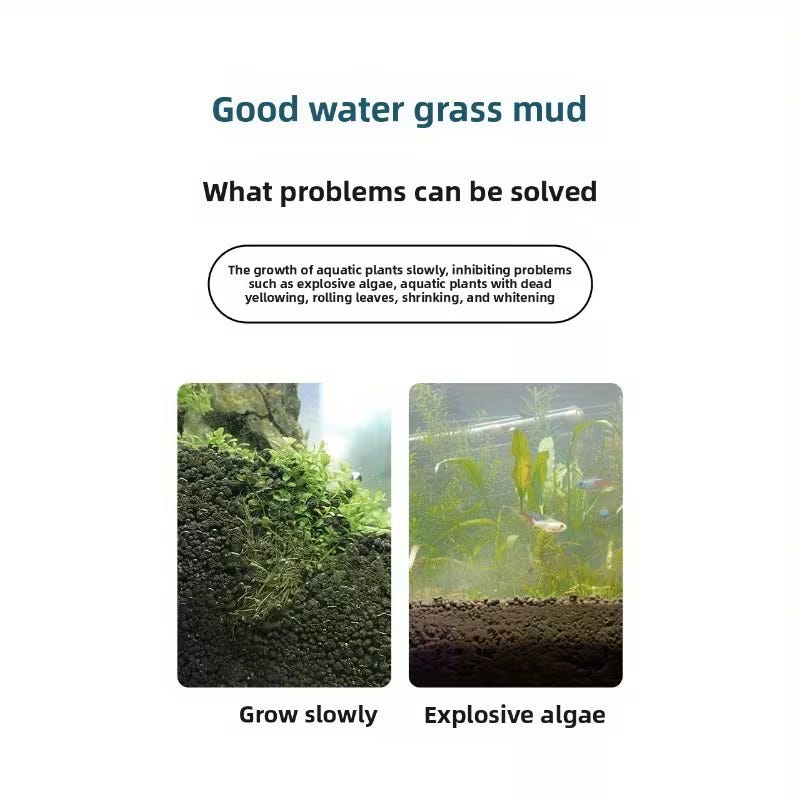 Good water grass mud

What problems can be solved

The growth of aquatic plants slowly, inhibiting problems such as explosive algae, aquatic plants with dead yellowing, rolling leaves, shrinking, and whitening

Grow slowly

Explosive algae